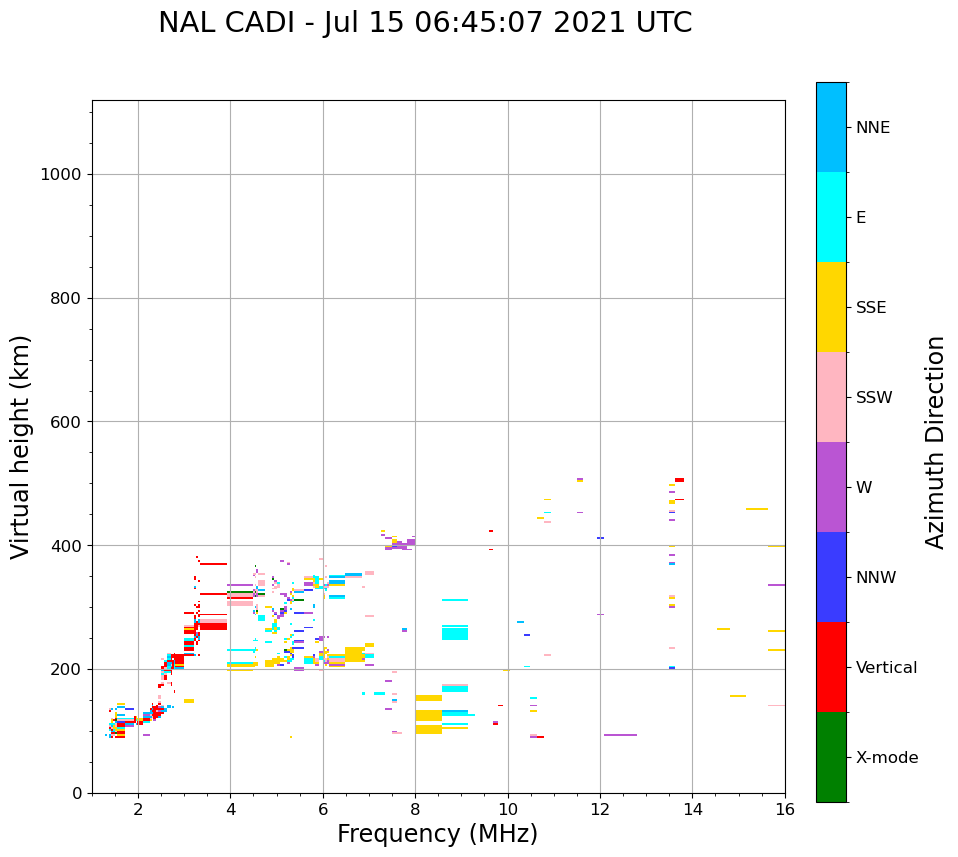 NAL CADI - Jul 15 06:45:07 2021 UTC

Virtual height (km)

1000
800
600
400
200
0

2
4
6
8
10
12
14
16

Frequency (MHz)

NNE
E
SSE
SSW
W
NNW
Vertical
X-mode

Azimuth Direction